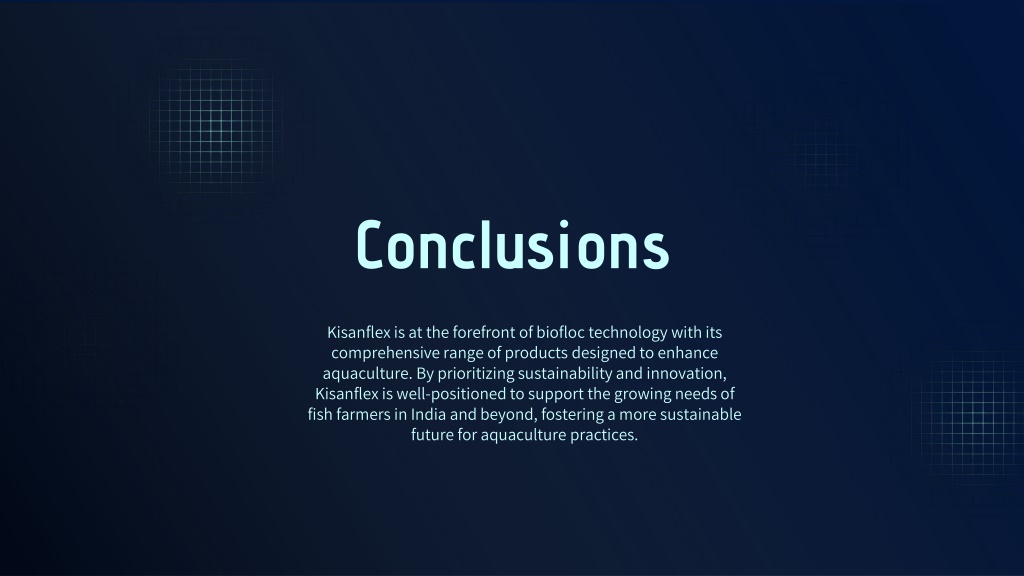 Conclusions

Kisanflex is at the forefront of biofloc technology with its comprehensive range of products designed to enhance aquaculture. By prioritizing sustainability and innovation, Kisanflex is well-positioned to support the growing needs of fish farmers in India and beyond, fostering a more sustainable future for aquaculture practices.